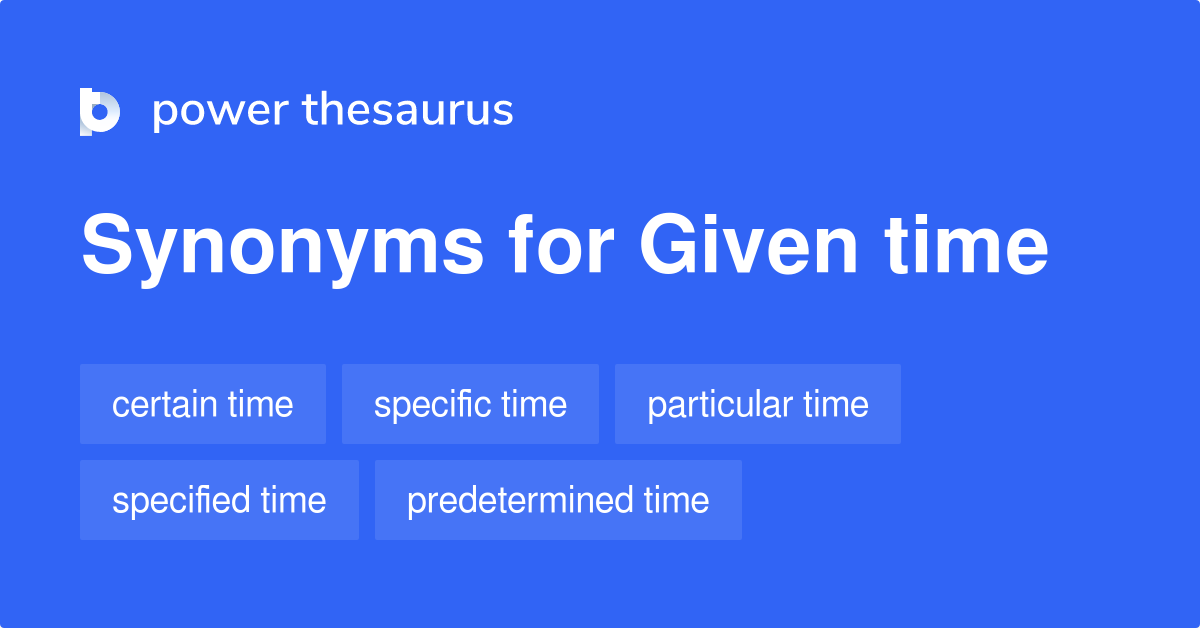 power thesaurus

Synonyms for Given time

certain time
specific time
particular time
specified time
predetermined time